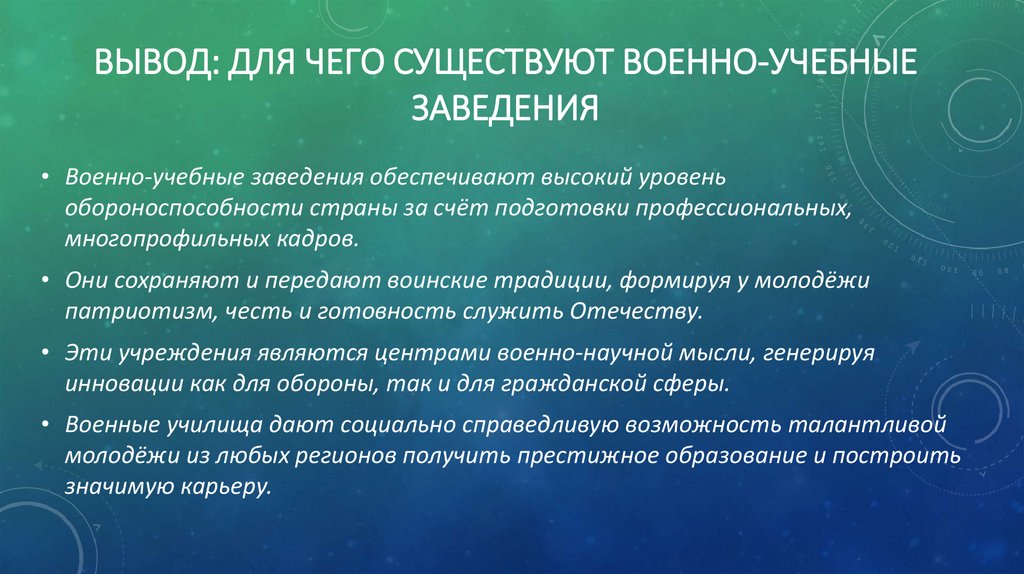 ВЫВОД: ДЛЯ ЧЕГО СУЩЕСТВУЮТ ВОЕННО-УЧЕБНЫЕ ЗАВЕДЕНИЯ

• Военно-учебные заведения обеспечивают высокий уровень обороноспособности страны за счёт подготовки профессиональных, многопрофильных кадров.

• Они сохраняют и передают воинские традиции, формируя у молодёжи патриотизм, честь и готовность служить Отечеству.

• Эти учреждения являются центрами военно-научной мысли, генерируя инновации как для обороны, так и для гражданской сферы.

• Военные училища дают социально справедливую возможность талантливой молодёжи из любых регионов получить престижное образование и построить значимую карьеру.